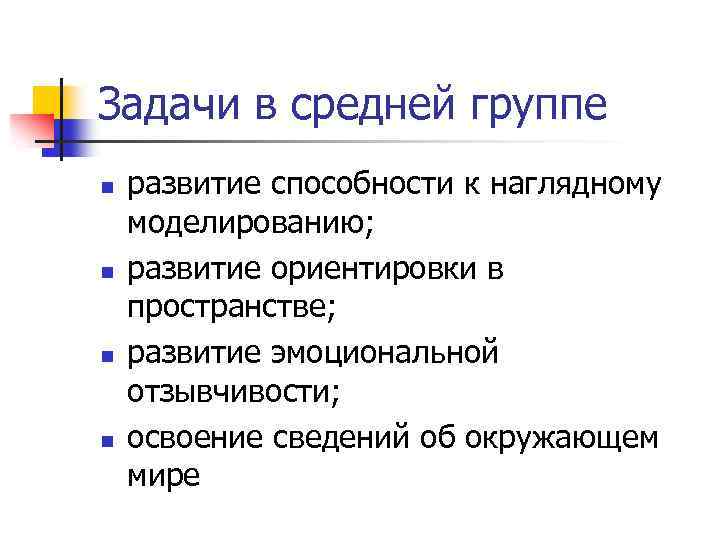 Задачи в средней группе

- развитие способности к наглядному моделированию;
- развитие ориентировки в пространстве;
- развитие эмоциональной отзывчивости;
- освоение сведений об окружающем мире